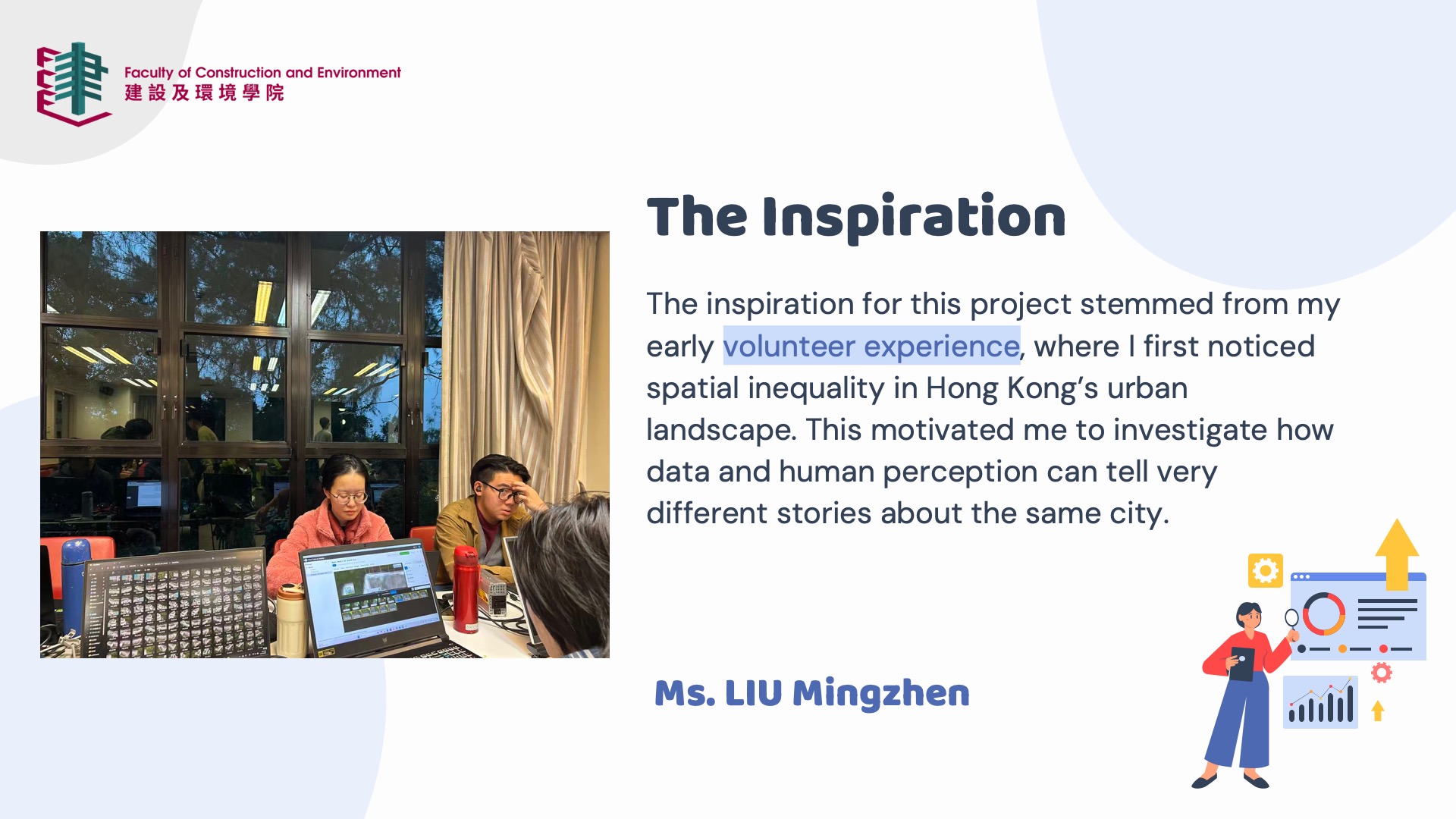 Faculty of Construction and Environment
建設及環境學院

The Inspiration

The inspiration for this project stemmed from my early volunteer experience, where I first noticed spatial inequality in Hong Kong's urban landscape. This motivated me to investigate how data and human perception can tell very different stories about the same city.

Ms. LIU Mingzhen